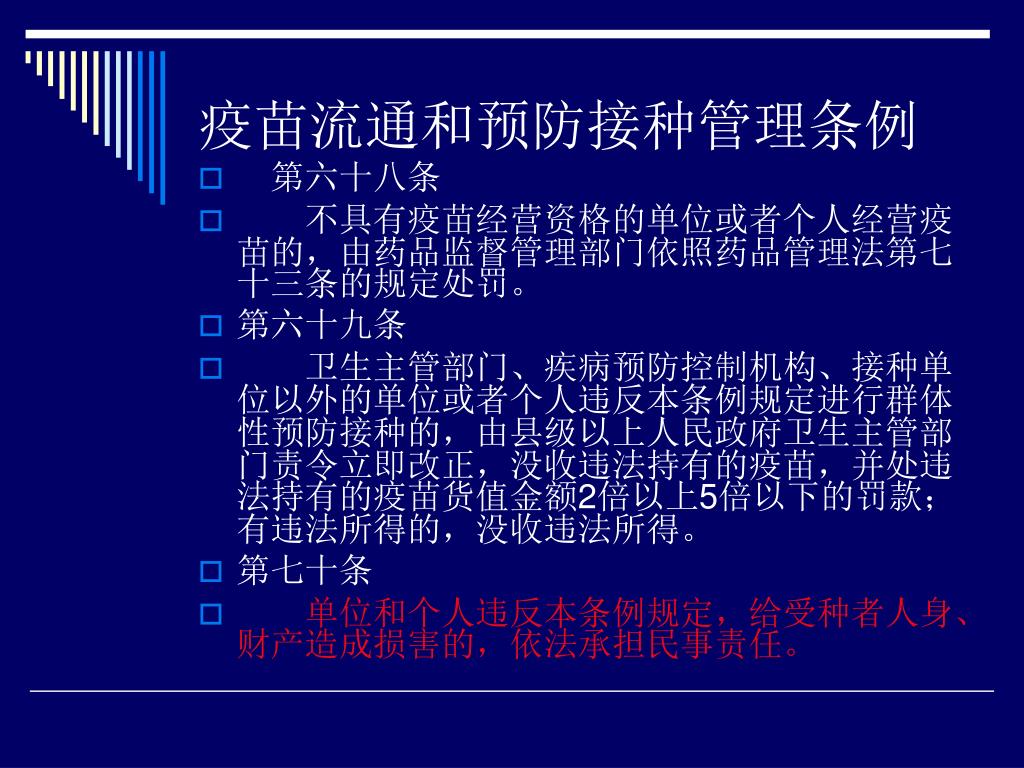 疫苗流通和预防接种管理条例

第六十八条

不具有疫苗经营资格的单位或者个人经营疫苗的，由药品监督管理部门依照药品管理法第七十三条的规定处罚。

第六十九条

卫生主管部门、疾病预防控制机构、接种单位以外的单位或者个人违反本条例规定进行群体性预防接种的，由县级以上人民政府卫生主管部门责令立即改正，没收违法持有的疫苗，并处违法持有的疫苗货值金额2倍以上5倍以下的罚款；有违法所得的，没收违法所得。

第七十条

单位和个人违反本条例规定，给受种者人身、财产造成损害的，依法承担民事责任。